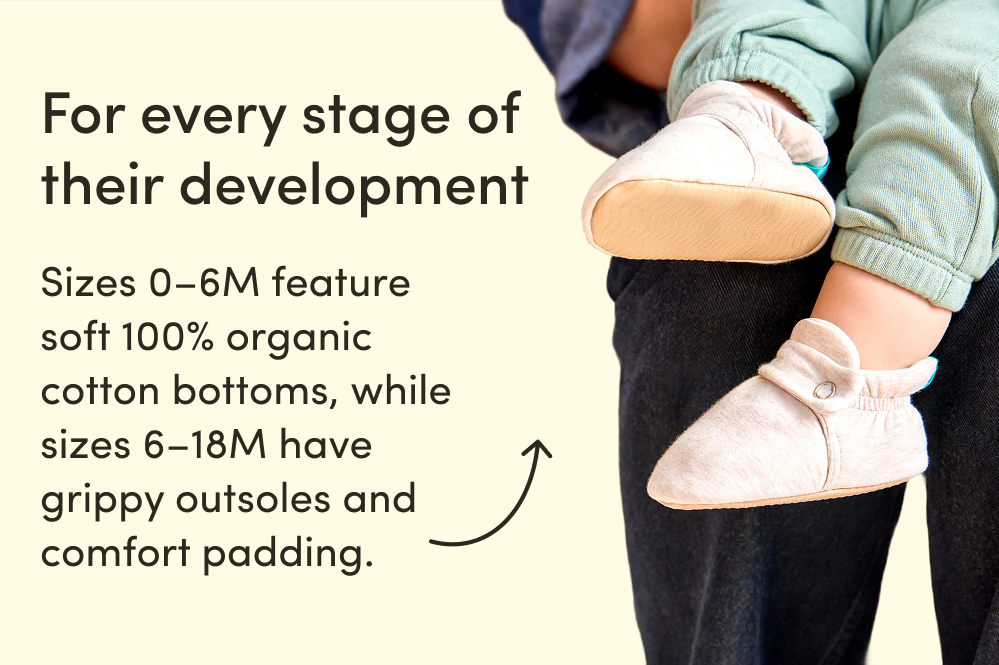 For every stage of their development

Sizes 0–6M feature soft 100% organic cotton bottoms, while sizes 6–18M have grippy outsoles and comfort padding.